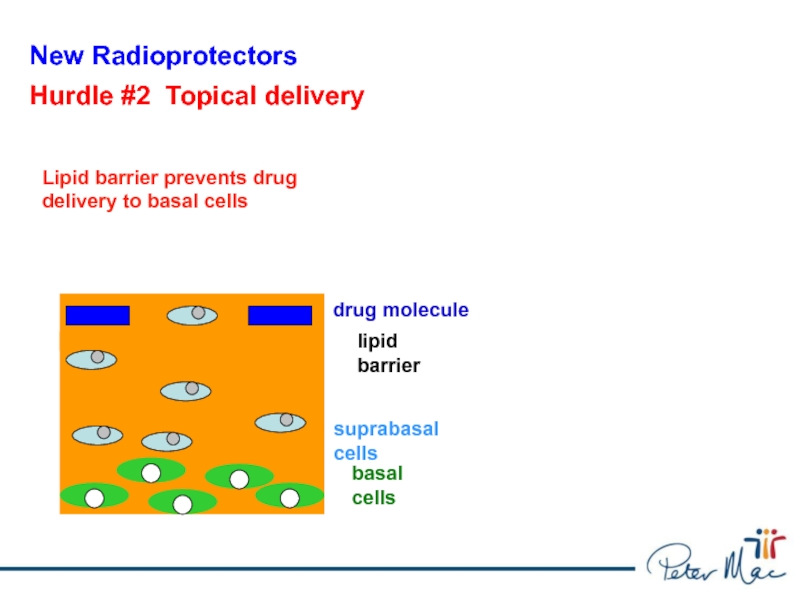 New Radioprotectors
Hurdle #2 Topical delivery

Lipid barrier prevents drug delivery to basal cells

drug molecule
lipid barrier
suprabasal cells
basal cells

Peter Mac